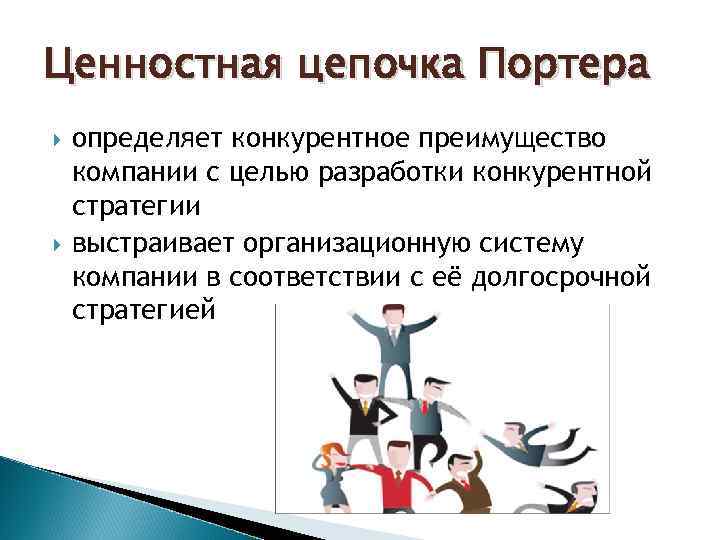 Ценностная цепочка Портера

определяет конкурентное преимущество компании с целью разработки конкурентной стратегии

выстраивает организационную систему компании в соответствии с её долгосрочной стратегией